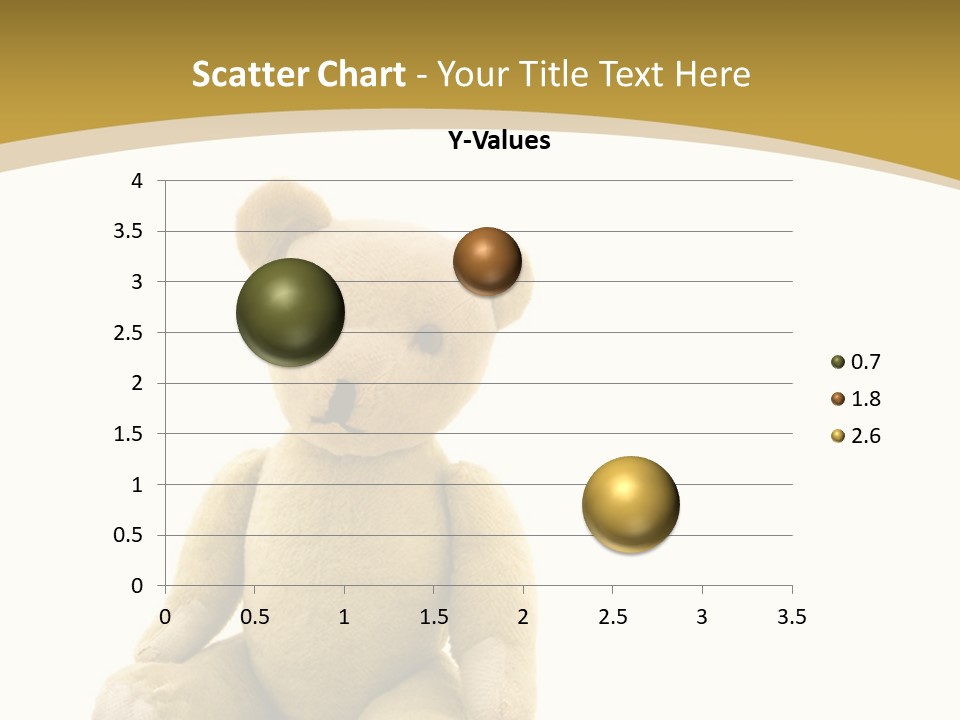 Scatter Chart - Your Title Text Here

Y-Values

4
3.5
3
2.5
2
1.5
1
0.5
0

0 0.5 1 1.5 2 2.5 3 3.5

0.7
1.8
2.6